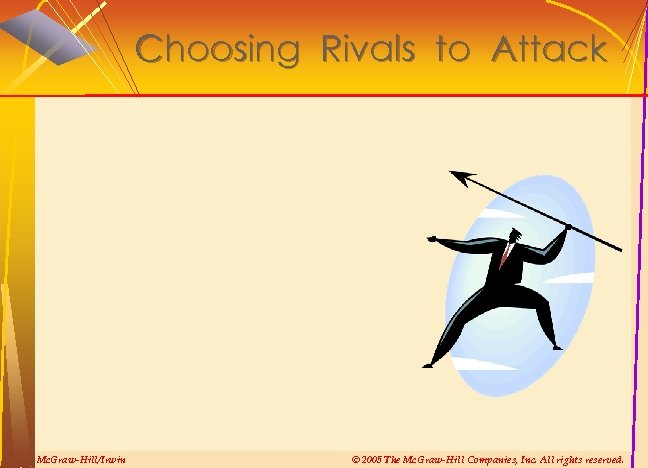 Choosing Rivals to Attack

McGraw-Hill/Irwin

© 2005 The McGraw-Hill Companies, Inc. All rights reserved.